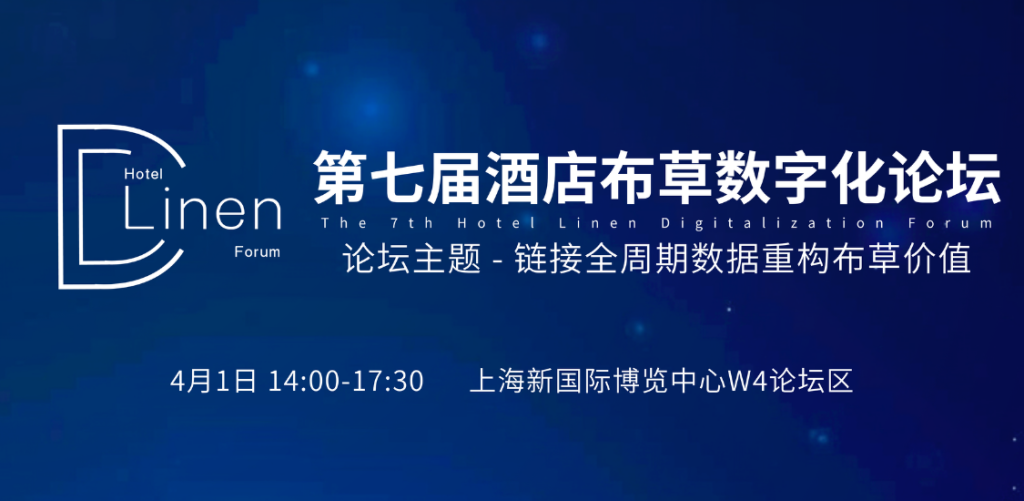 Hotel
Linen
Forum

第七届酒店布草数字化论坛
The 7th Hotel Linen Digitalization Forum
论坛主题 - 链接全周期数据重构布草价值

4月1日 14:00-17:30　上海新国际博览中心W4论坛区